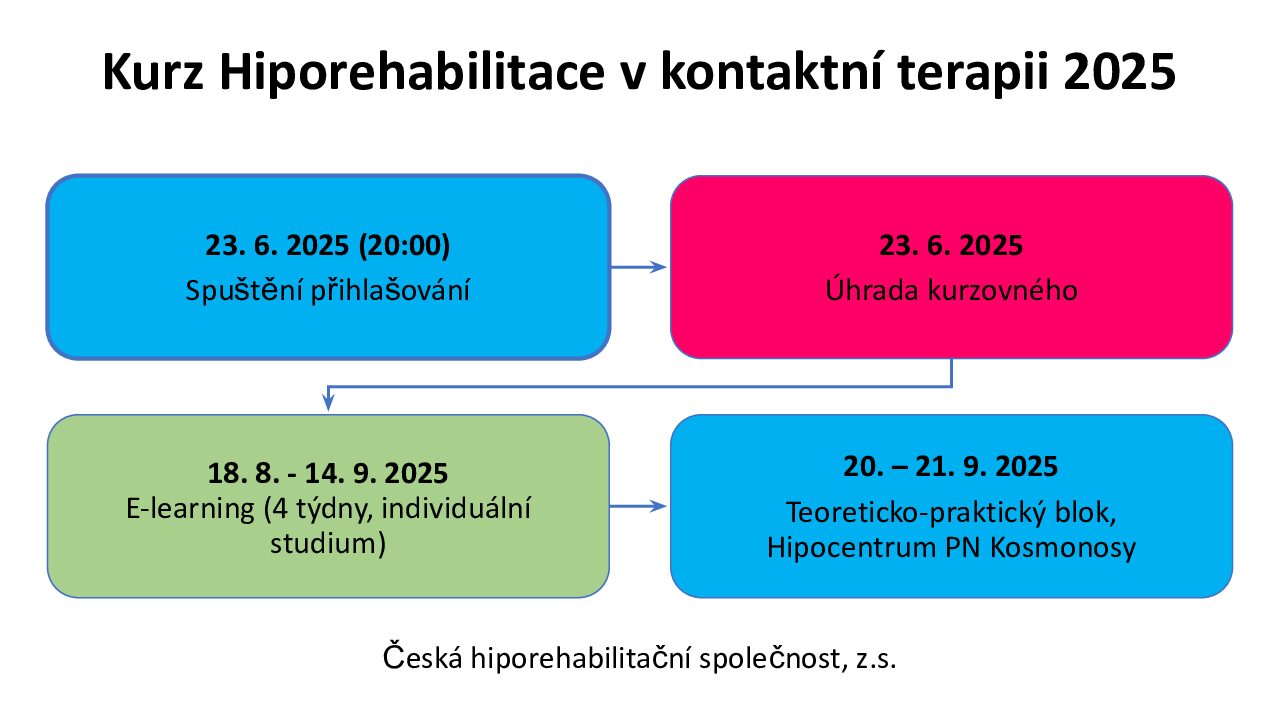 Kurz Hiporehabilitace v kontaktní terapii 2025

23. 6. 2025 (20:00)
Spuštění přihlašování

23. 6. 2025
Úhrada kurzovného

18. 8. - 14. 9. 2025
E-learning (4 týdny, individuální studium)

20. – 21. 9. 2025
Teoreticko-praktický blok, Hipocentrum PN Kosmonosy

Česká hiporehabilitační společnost, z.s.